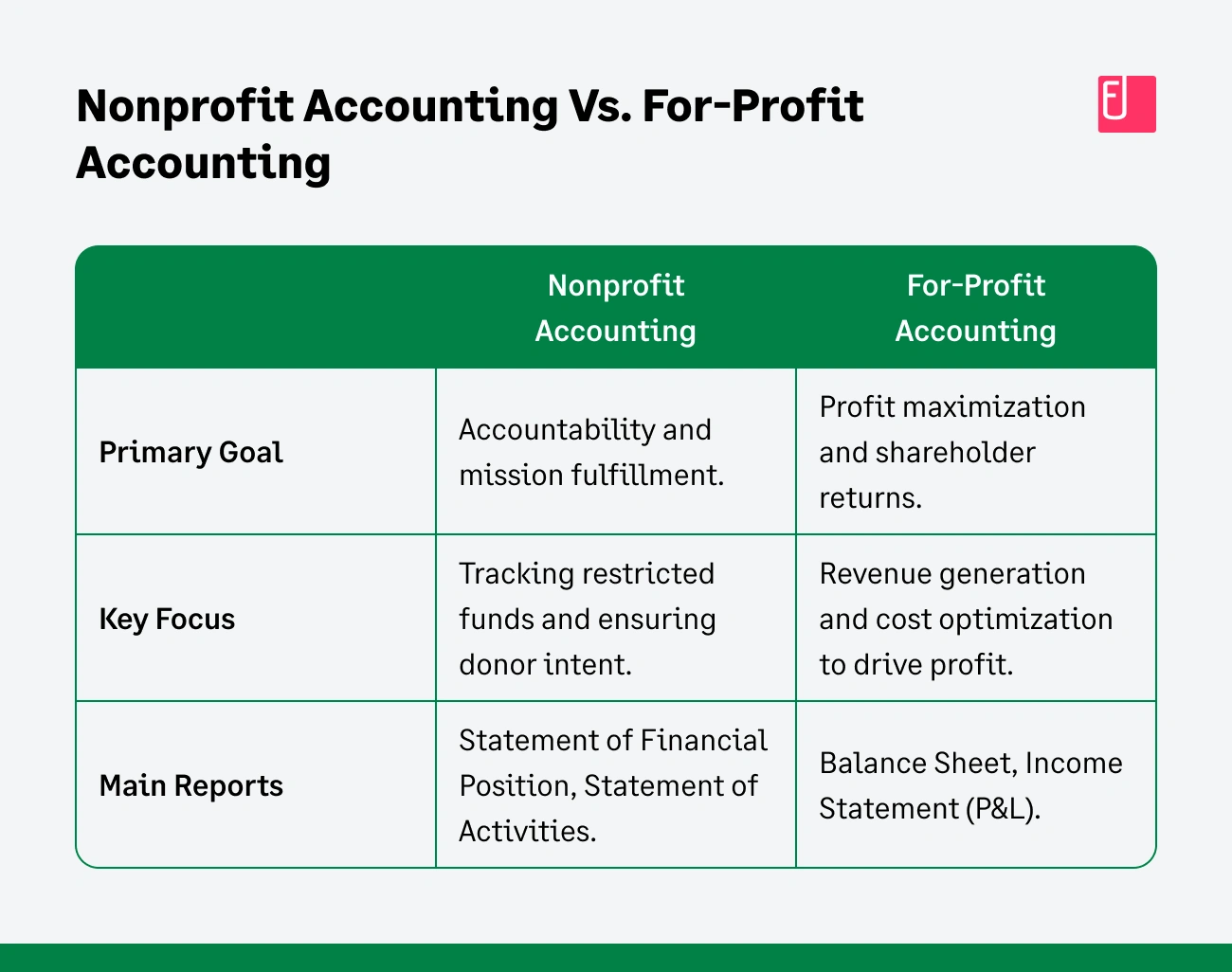 Nonprofit Accounting Vs. For-Profit Accounting

| | Nonprofit Accounting | For-Profit Accounting |
|---|---|---|
| Primary Goal | Accountability and mission fulfillment. | Profit maximization and shareholder returns. |
| Key Focus | Tracking restricted funds and ensuring donor intent. | Revenue generation and cost optimization to drive profit. |
| Main Reports | Statement of Financial Position, Statement of Activities. | Balance Sheet, Income Statement (P&L). |